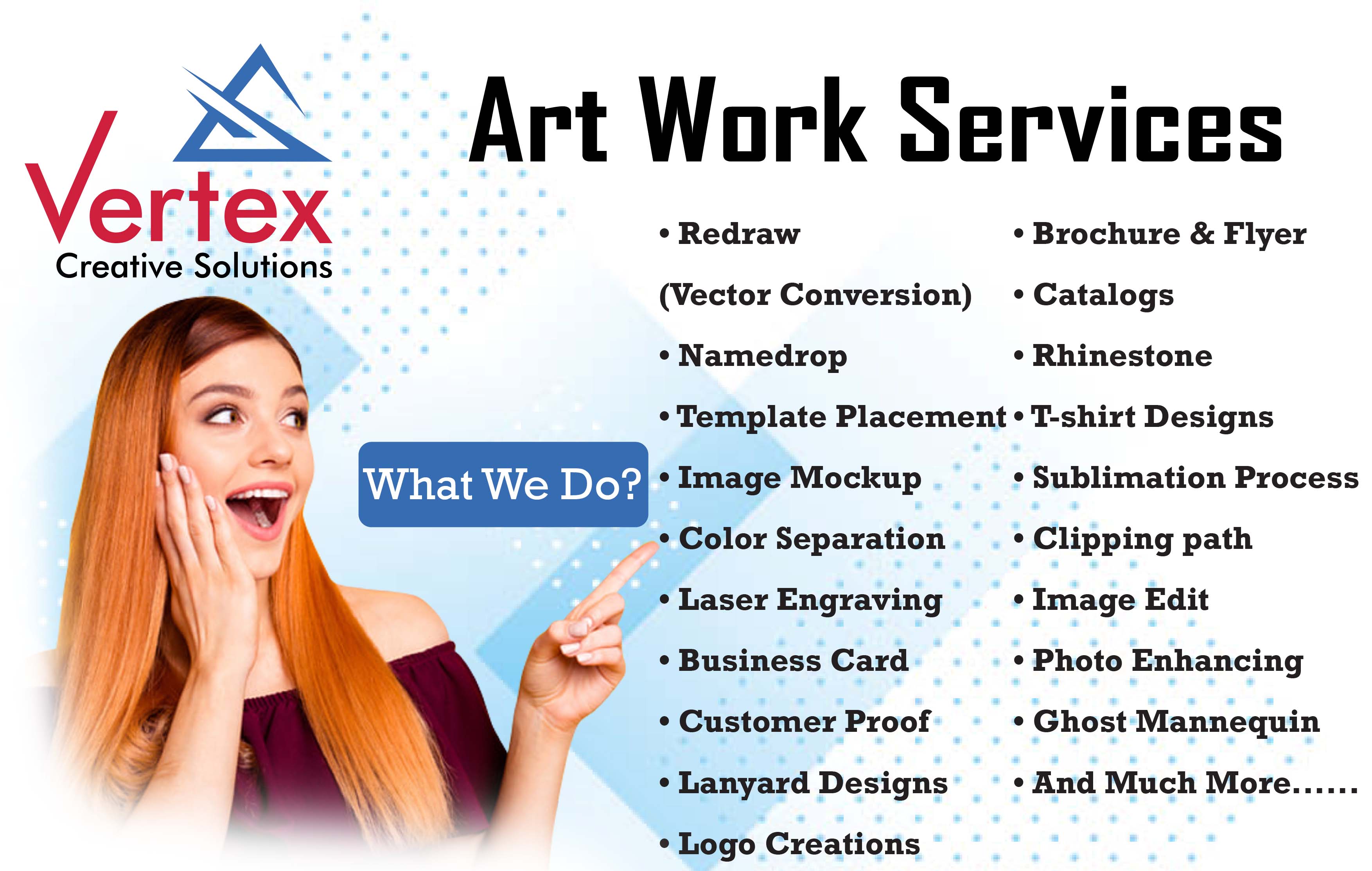 Vertex
Creative Solutions

Art Work Services

What We Do?

• Redraw (Vector Conversion)
• Namedrop
• Template Placement
• Image Mockup
• Color Separation
• Laser Engraving
• Business Card
• Customer Proof
• Lanyard Designs
• Logo Creations

• Brochure & Flyer
• Catalogs
• Rhinestone
• T-shirt Designs
• Sublimation Process
• Clipping path
• Image Edit
• Photo Enhancing
• Ghost Mannequin
• And Much More......